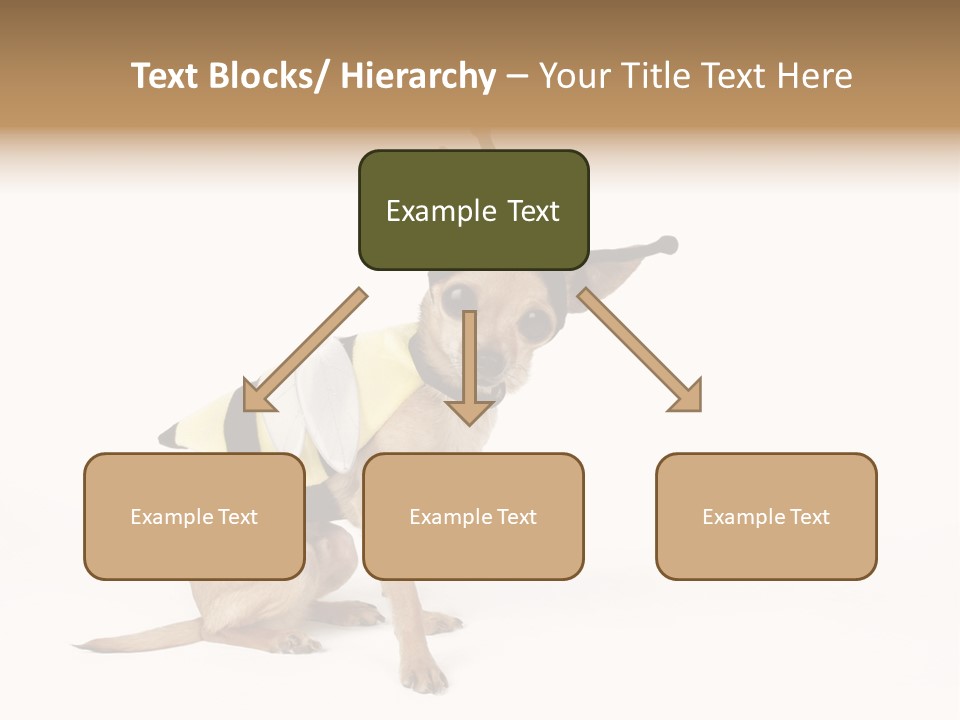 Text Blocks/ Hierarchy – Your Title Text Here

Example Text

Example Text

Example Text

Example Text